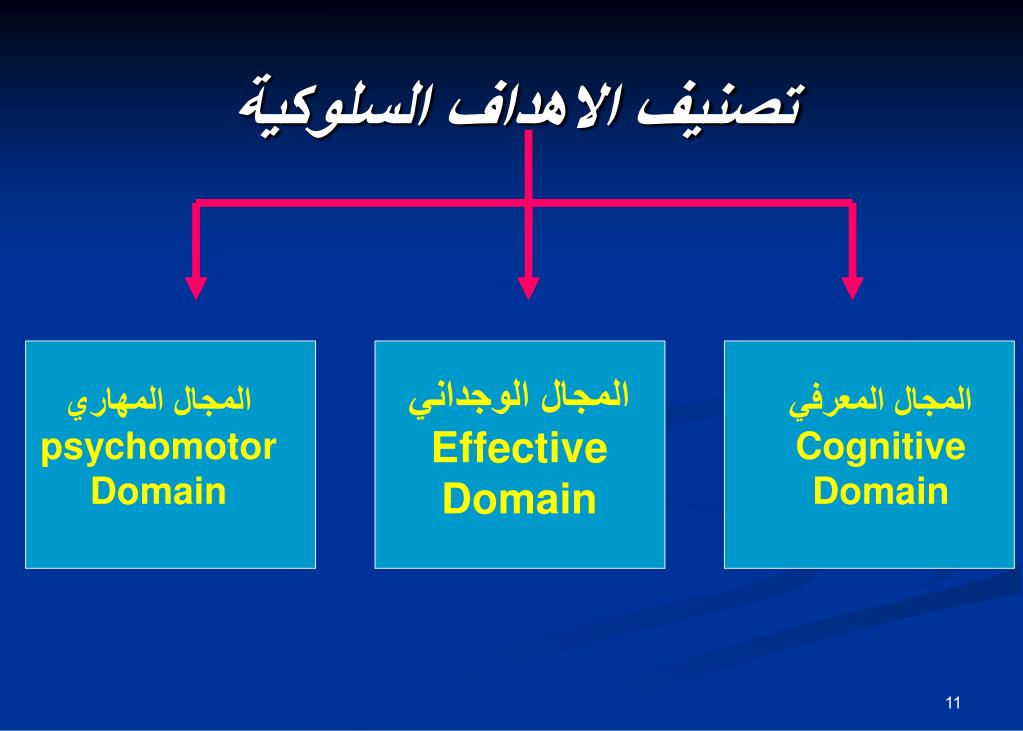 تصنيف الاهداف السلوكية

المجال المعرفي
Cognitive Domain

المجال الوجداني
Effective Domain

المجال المهاري
psychomotor Domain

11